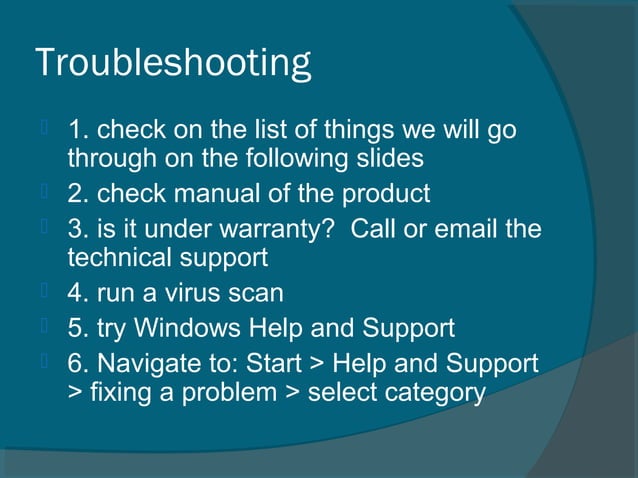 Troubleshooting

1. check on the list of things we will go through on the following slides

2. check manual of the product

3. is it under warranty? Call or email the technical support

4. run a virus scan

5. try Windows Help and Support

6. Navigate to: Start > Help and Support > fixing a problem > select category